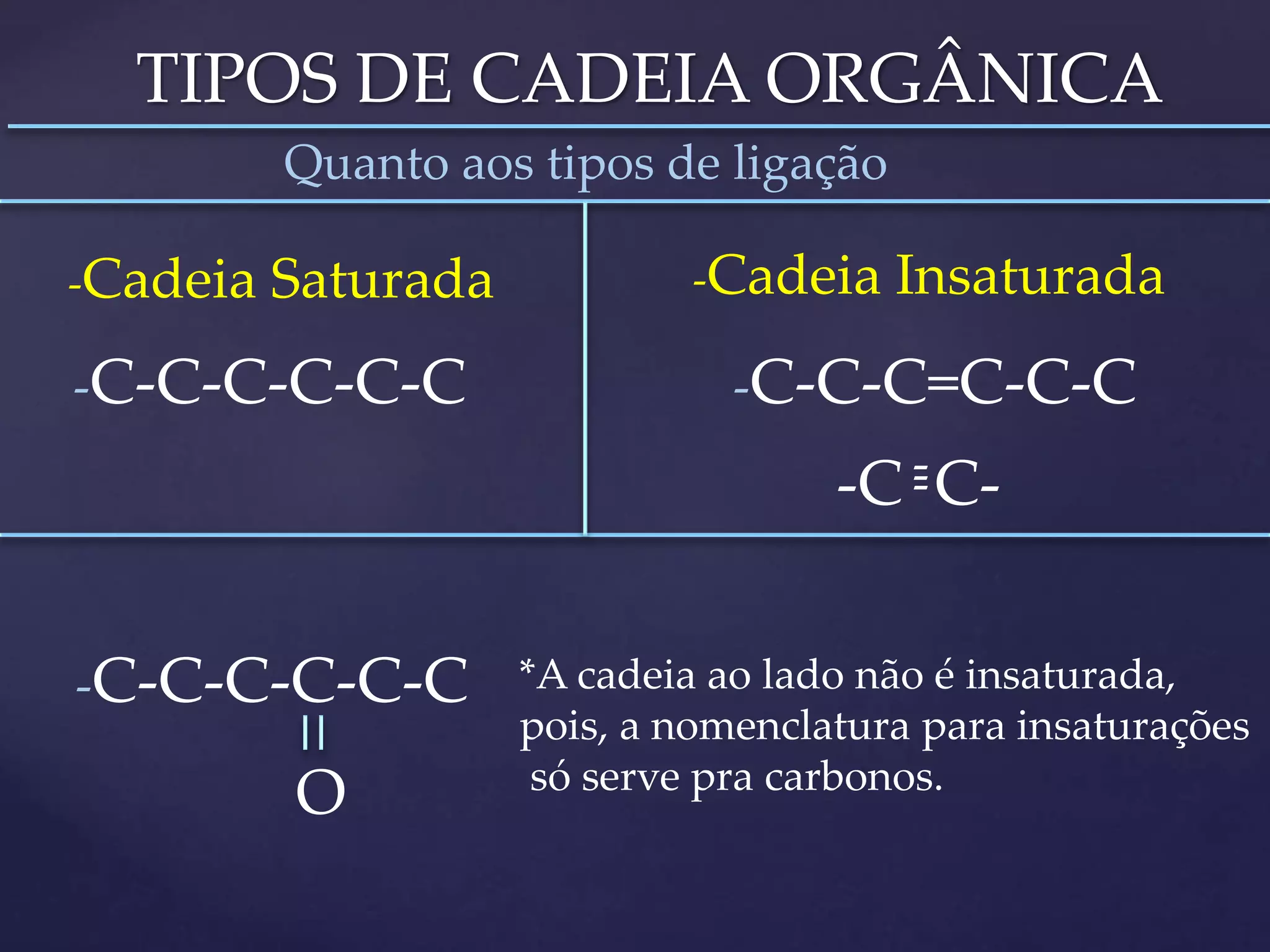 TIPOS DE CADEIA ORGÂNICA

Quanto aos tipos de ligação

-Cadeia Saturada

-C-C-C-C-C-C

-Cadeia Insaturada

-C-C-C=C-C-C

-C≡C-

-C-C-C-C-C-C
||
O

*A cadeia ao lado não é insaturada, pois, a nomenclatura para insaturações só serve pra carbonos.